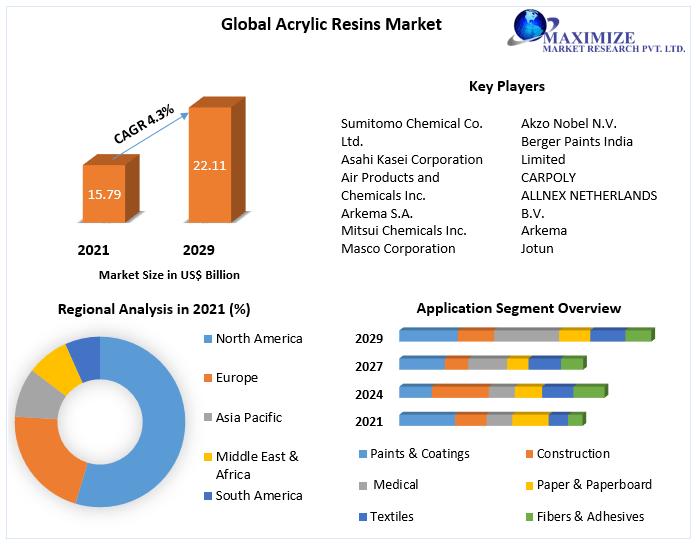 Global Acrylic Resins Market

MAXIMIZE
MARKET RESEARCH PVT. LTD.

CAGR 4.3%

15.79

22.11

2021

2029

Market Size in US$ Billion

Key Players

Sumitomo Chemical Co. Ltd.
Asahi Kasei Corporation
Air Products and Chemicals Inc.
Arkema S.A.
Mitsui Chemicals Inc.
Masco Corporation

Akzo Nobel N.V.
Berger Paints India Limited
CARPOLY
ALLNEX NETHERLANDS B.V.
Arkema
Jotun

Regional Analysis in 2021 (%)

North America
Europe
Asia Pacific
Middle East & Africa
South America

Application Segment Overview

2029
2027
2024
2021

Paints & Coatings
Construction
Medical
Paper & Paperboard
Textiles
Fibers & Adhesives